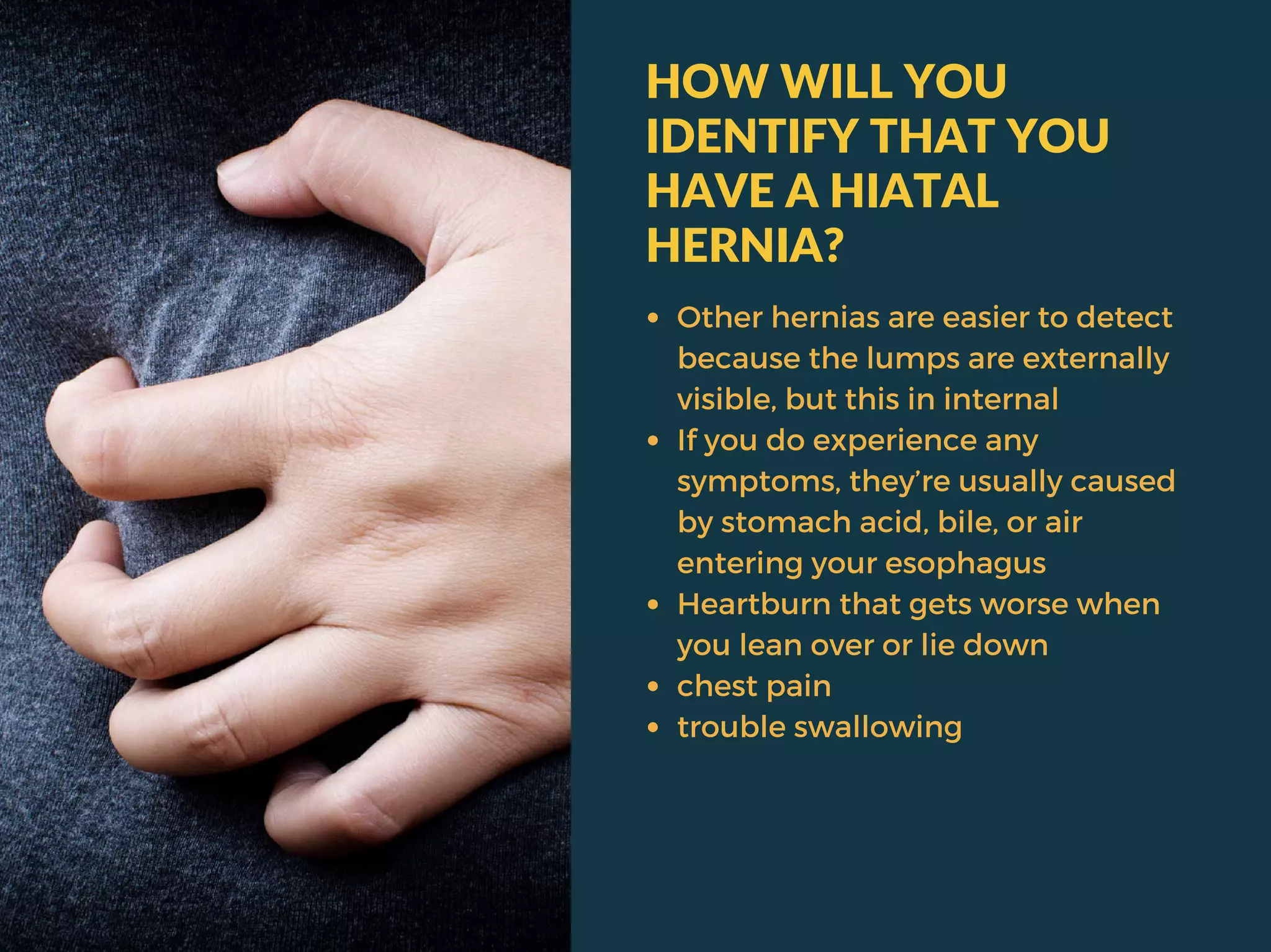 HOW WILL YOU IDENTIFY THAT YOU HAVE A HIATAL HERNIA?

• Other hernias are easier to detect because the lumps are externally visible, but this in internal
• If you do experience any symptoms, they're usually caused by stomach acid, bile, or air entering your esophagus
• Heartburn that gets worse when you lean over or lie down
• chest pain
• trouble swallowing